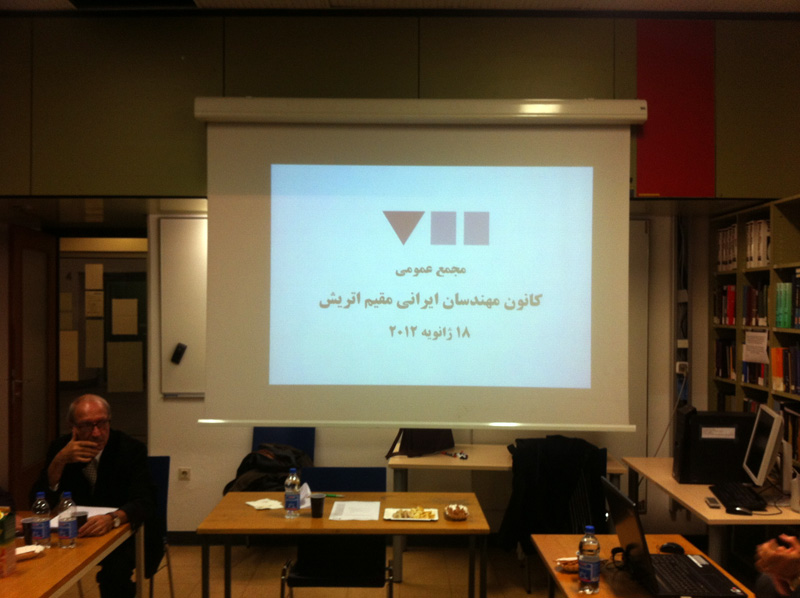 مجمع عمومی

کانون مهندسان ایرانی مقیم اتریش

۱۸ ژانویه ۲۰۱۲